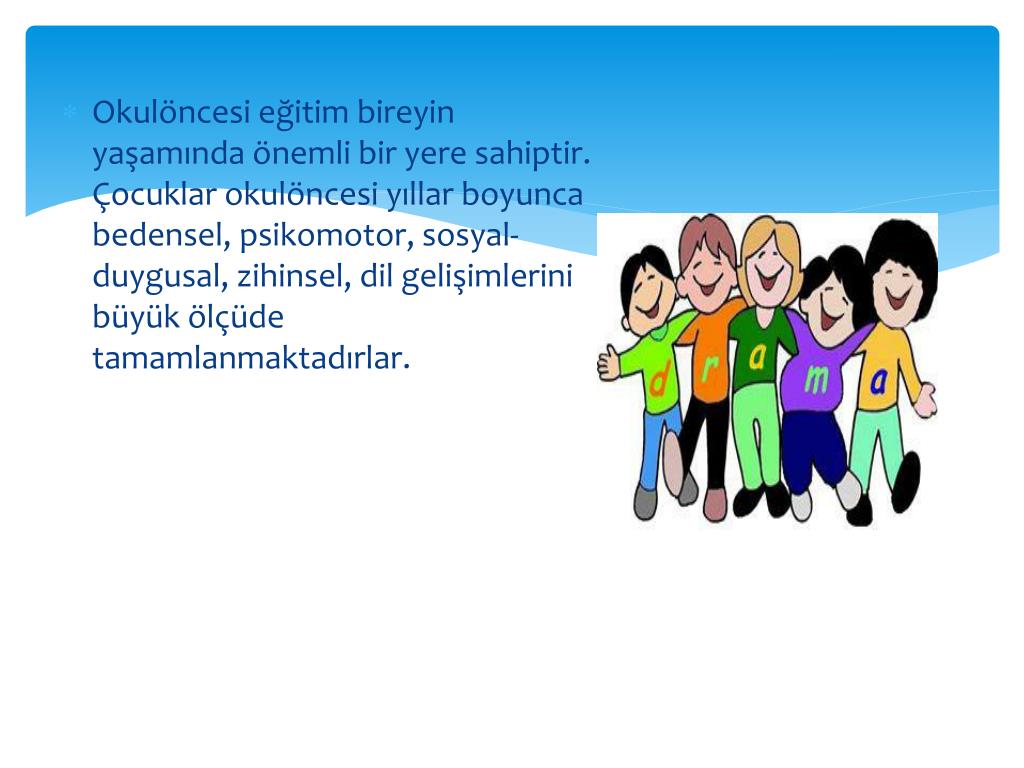 Okulöncesi eğitim bireyin yaşamında önemli bir yere sahiptir. Çocuklar okulöncesi yıllar boyunca bedensel, psikomotor, sosyal-duygusal, zihinsel, dil gelişimlerini büyük ölçüde tamamlanmaktadırlar.

d r a m a